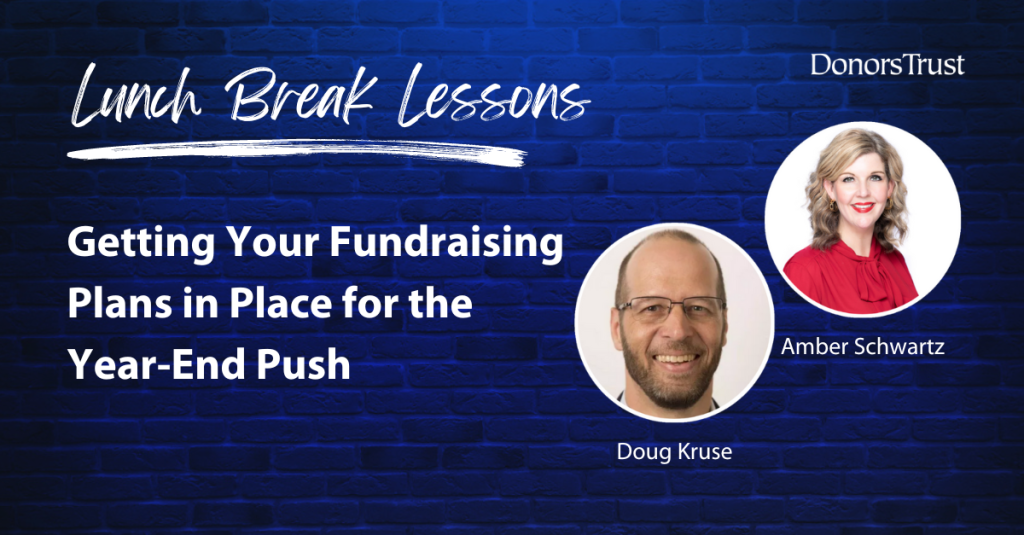 Lunch Break Lessons

DonorsTrust

Getting Your Fundraising Plans in Place for the Year-End Push

Amber Schwartz

Doug Kruse